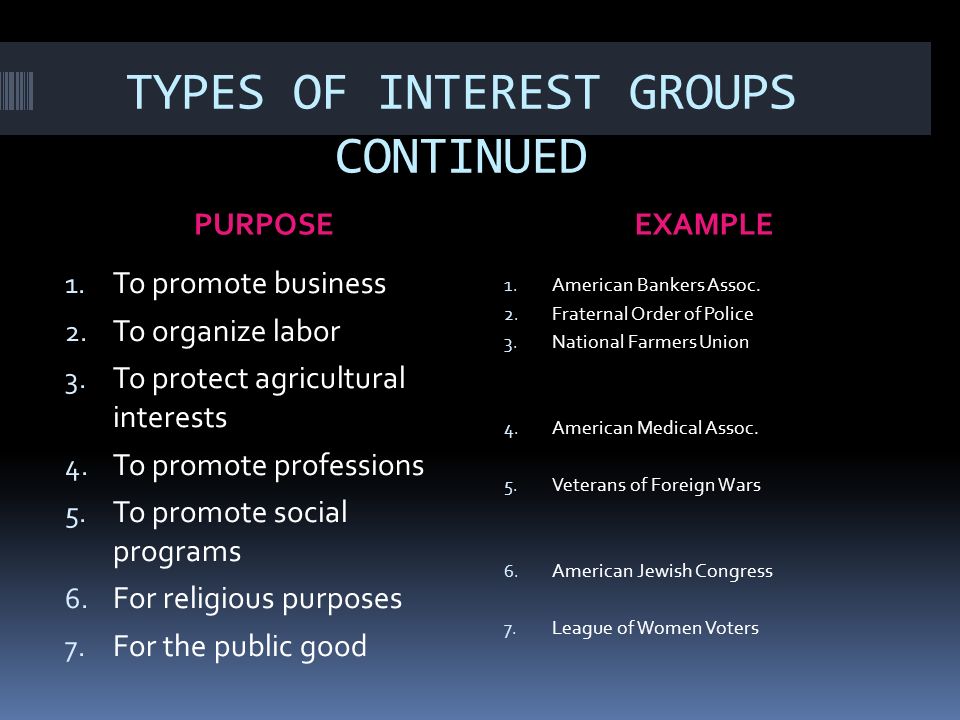 TYPES OF INTEREST GROUPS CONTINUED

PURPOSE

1. To promote business
2. To organize labor
3. To protect agricultural interests
4. To promote professions
5. To promote social programs
6. For religious purposes
7. For the public good

EXAMPLE

1. American Bankers Assoc.
2. Fraternal Order of Police
3. National Farmers Union
4. American Medical Assoc.
5. Veterans of Foreign Wars
6. American Jewish Congress
7. League of Women Voters